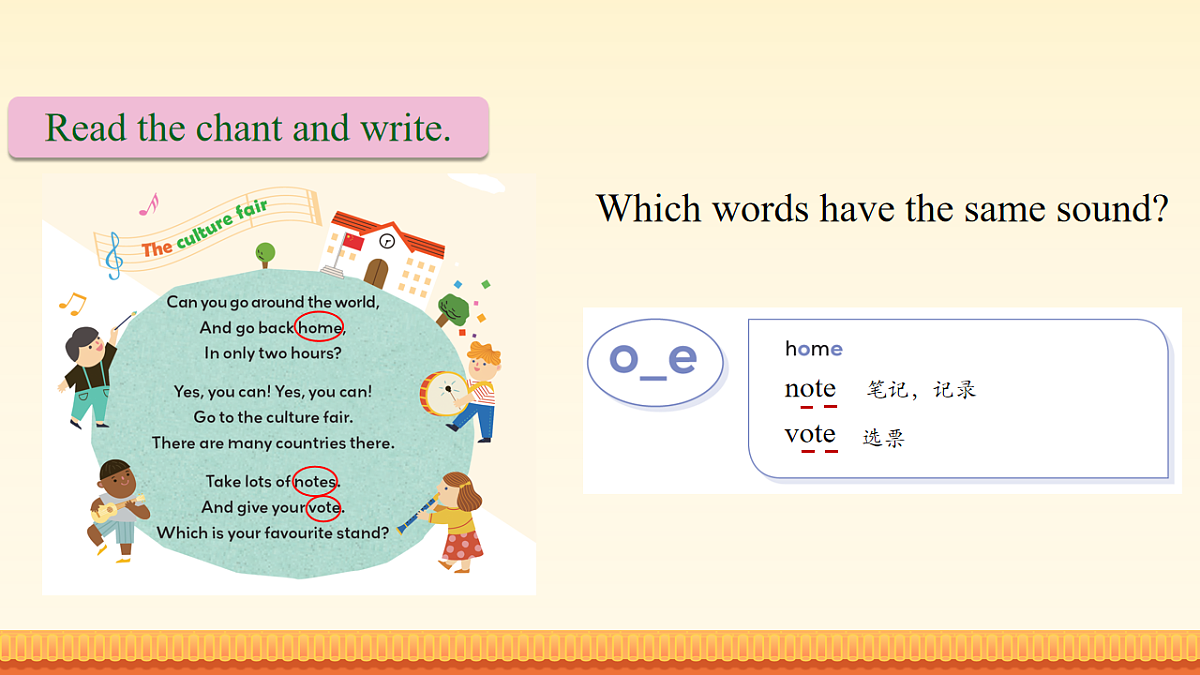 Read the chant and write.

The culture fair

Can you go around the world,
And go back home,
In only two hours?

Yes, you can! Yes, you can!
Go to the culture fair.
There are many countries there.

Take lots of notes.
And give your vote.
Which is your favourite stand?

Which words have the same sound?

o_e

home
note 笔记，记录
vote 选票